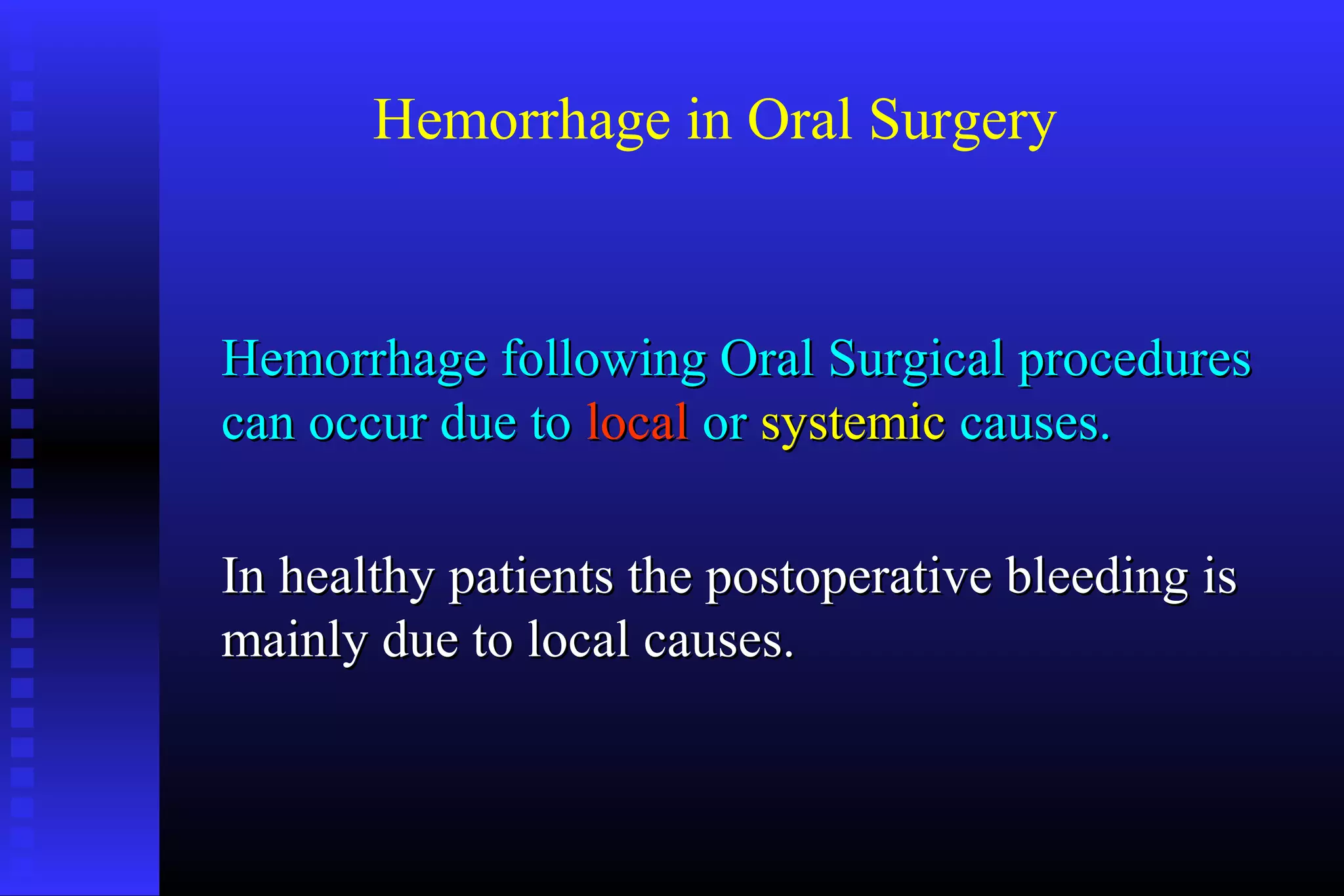 Hemorrhage in Oral Surgery

Hemorrhage following Oral Surgical procedures can occur due to local or systemic causes.

In healthy patients the postoperative bleeding is mainly due to local causes.